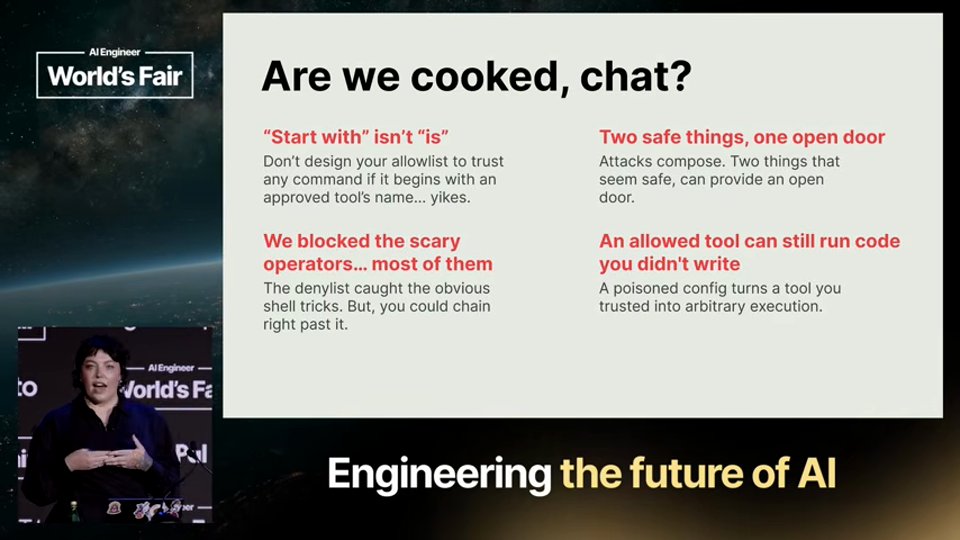 AI Engineer
World's Fair

Are we cooked, chat?

"Start with" isn't "is"
Don't design your allowlist to trust any command if it begins with an approved tool's name... yikes.

We blocked the scary operators... most of them
The denylist caught the obvious shell tricks. But, you could chain right past it.

Two safe things, one open door
Attacks compose. Two things that seem safe, can provide an open door.

An allowed tool can still run code you didn't write
A poisoned config turns a tool you trusted into arbitrary execution.

AI Engineer
World's Fa

Engineering the future of AI